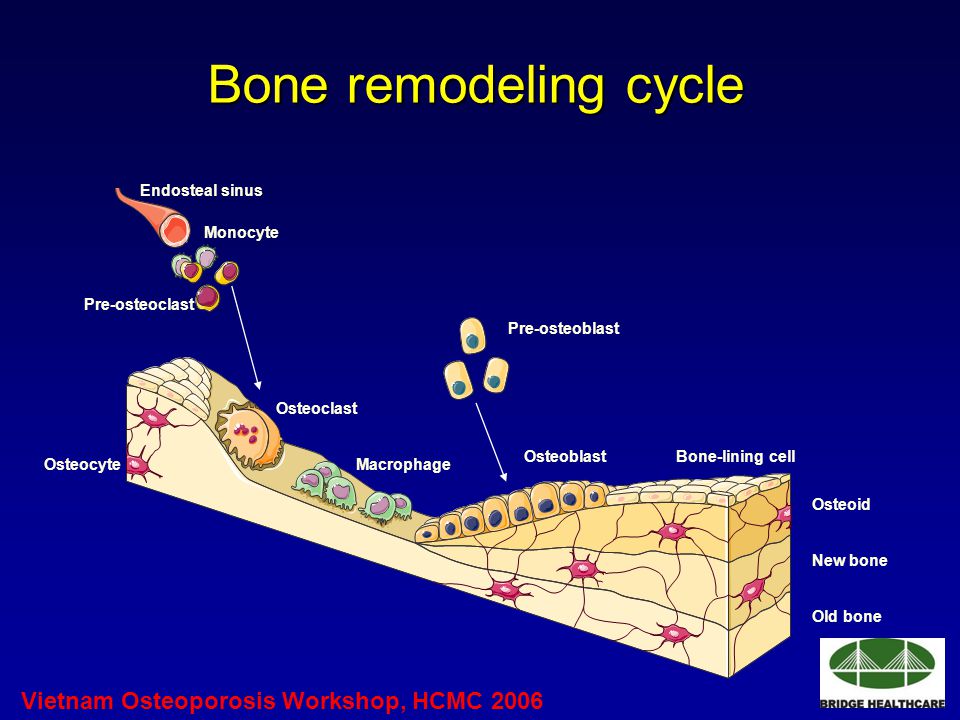 Bone remodeling cycle

Endosteal sinus

Monocyte

Pre-osteoclast

Pre-osteoblast

Osteoclast

Osteocyte

Macrophage

Osteoblast

Bone-lining cell

Osteoid

New bone

Old bone

Vietnam Osteoporosis Workshop, HCMC 2006

BRIDGE HEALTHCARE